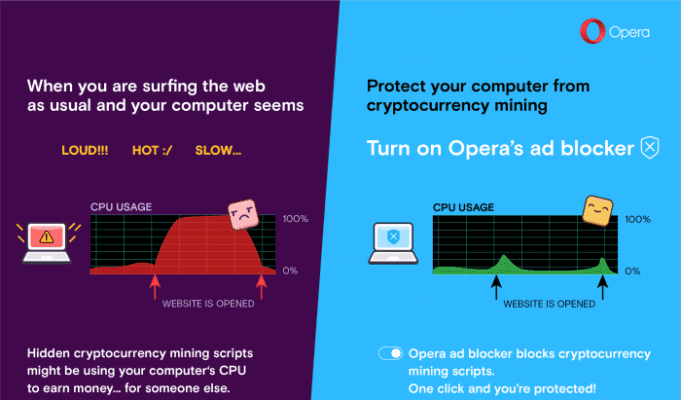 When you are surfing the web as usual and your computer seems

LOUD!!! HOT :/ SLOW...

CPU USAGE

100%

0%

WEBSITE IS OPENED

Hidden cryptocurrency mining scripts might be using your computer's CPU to earn money... for someone else.

Opera

Protect your computer from cryptocurrency mining

Turn on Opera's ad blocker

CPU USAGE

100%

0%

WEBSITE IS OPENED

Opera ad blocker blocks cryptocurrency mining scripts.
One click and you're protected!